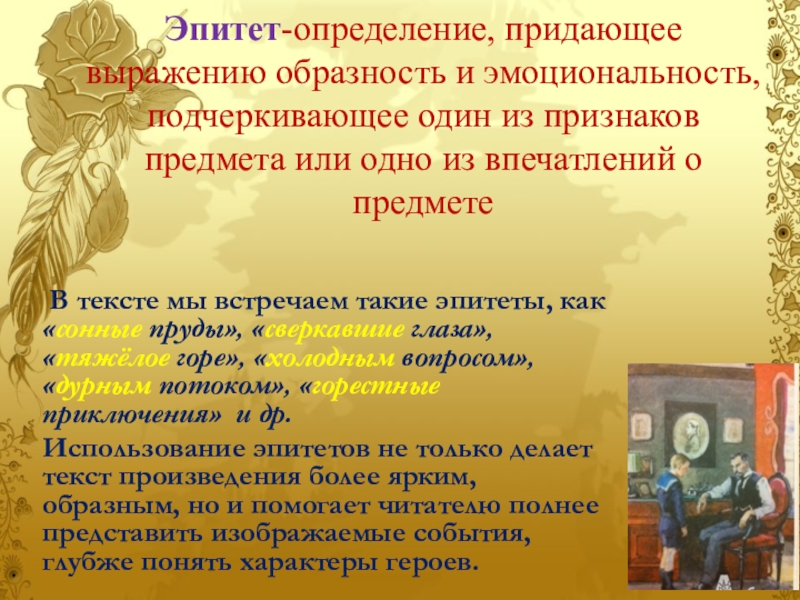 Эпитет-определение, придающее выражению образность и эмоциональность, подчеркивающее один из признаков предмета или одно из впечатлений о предмете

В тексте мы встречаем такие эпитеты, как «сонные пруды», «сверкавшие глаза», «тяжёлое горе», «холодным вопросом», «дурным потоком», «горестные приключения» и др.

Использование эпитетов не только делает текст произведения более ярким, образным, но и помогает читателю полнее представить изображаемые события, глубже понять характеры героев.